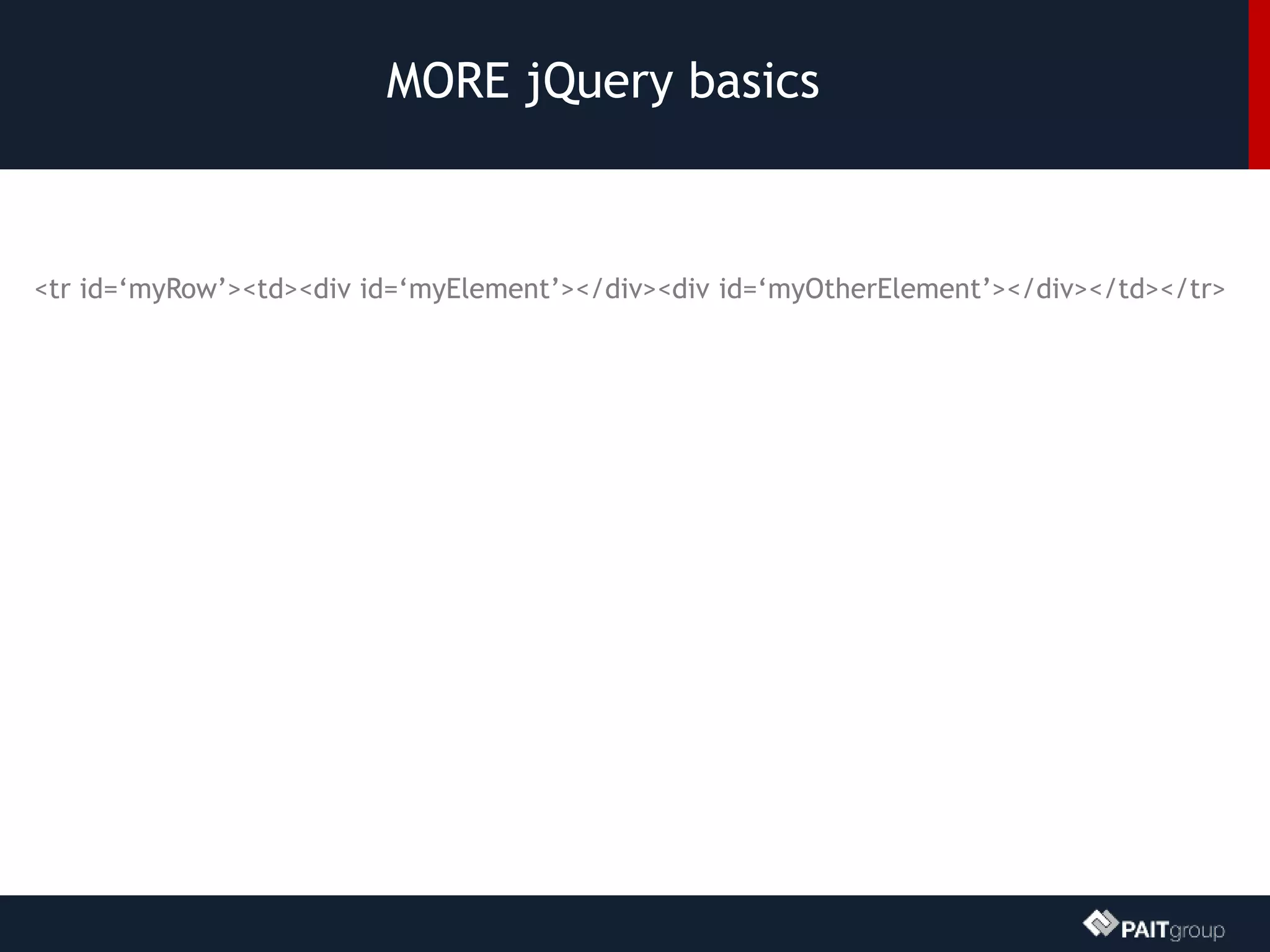 MORE jQuery basics

<tr id=‘myRow’><td><div id=‘myElement’></div><div id=‘myOtherElement’></div></td></tr>

PAITgroup